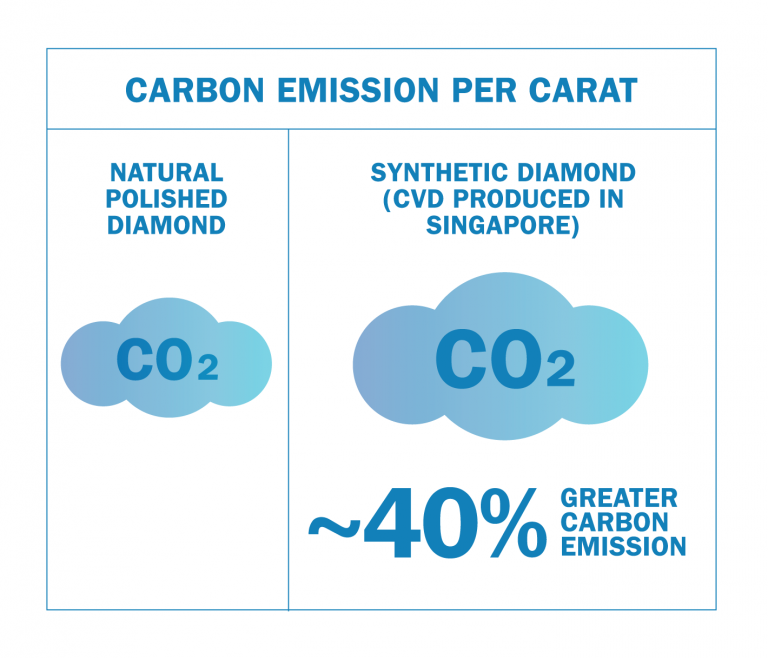 CARBON EMISSION PER CARAT

NATURAL POLISHED DIAMOND

$CO_2$

SYNTHETIC DIAMOND (CVD PRODUCED IN SINGAPORE)

$CO_2$

~40% GREATER CARBON EMISSION